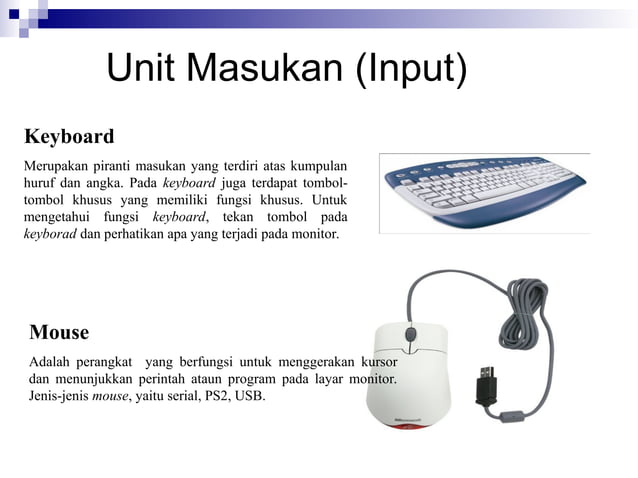 Unit Masukan (Input)

Keyboard

Merupakan piranti masukan yang terdiri atas kumpulan huruf dan angka. Pada keyboard juga terdapat tombol-tombol khusus yang memiliki fungsi khusus. Untuk mengetahui fungsi keyboard, tekan tombol pada keyborad dan perhatikan apa yang terjadi pada monitor.

Mouse

Adalah perangkat yang berfungsi untuk menggerakan kursor dan menunjukkan perintah ataun program pada layar monitor. Jenis-jenis mouse, yaitu serial, PS2, USB.